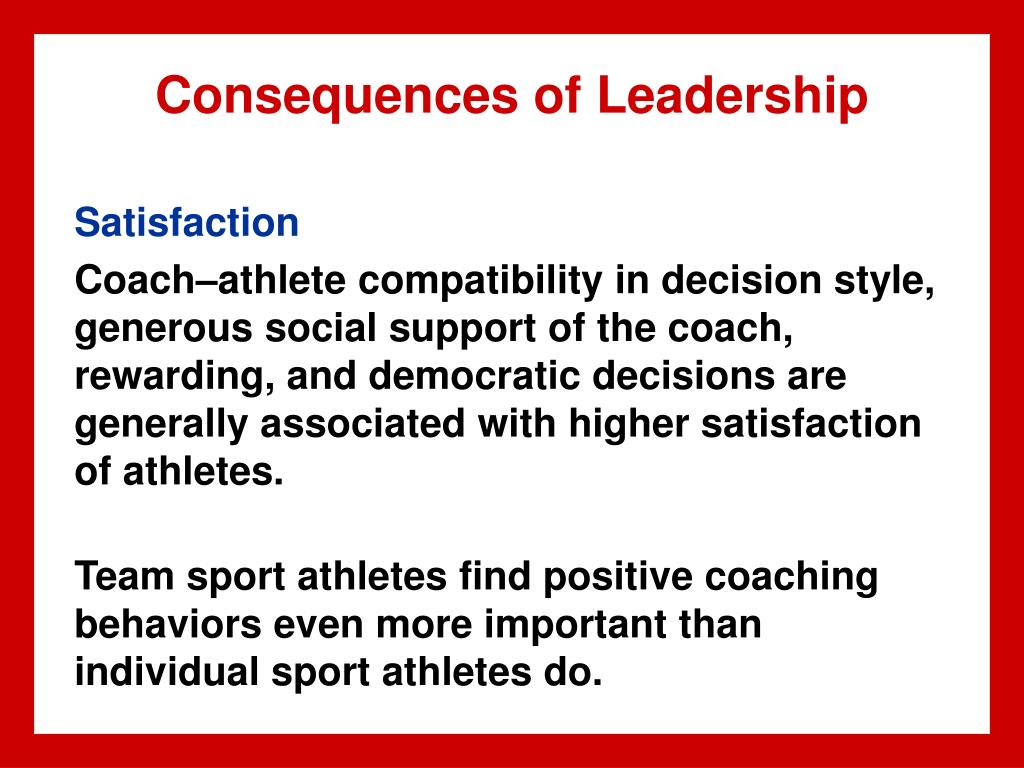 Consequences of Leadership

Satisfaction

Coach–athlete compatibility in decision style, generous social support of the coach, rewarding, and democratic decisions are generally associated with higher satisfaction of athletes.

Team sport athletes find positive coaching behaviors even more important than individual sport athletes do.